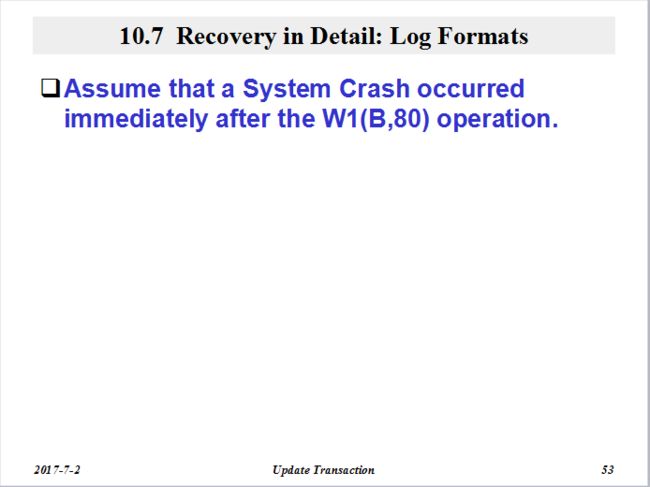 10.7 Recovery in Detail: Log Formats

❑ Assume that a System Crash occurred immediately after the W1(B,80) operation.

2017-7-2

Update Transaction

53